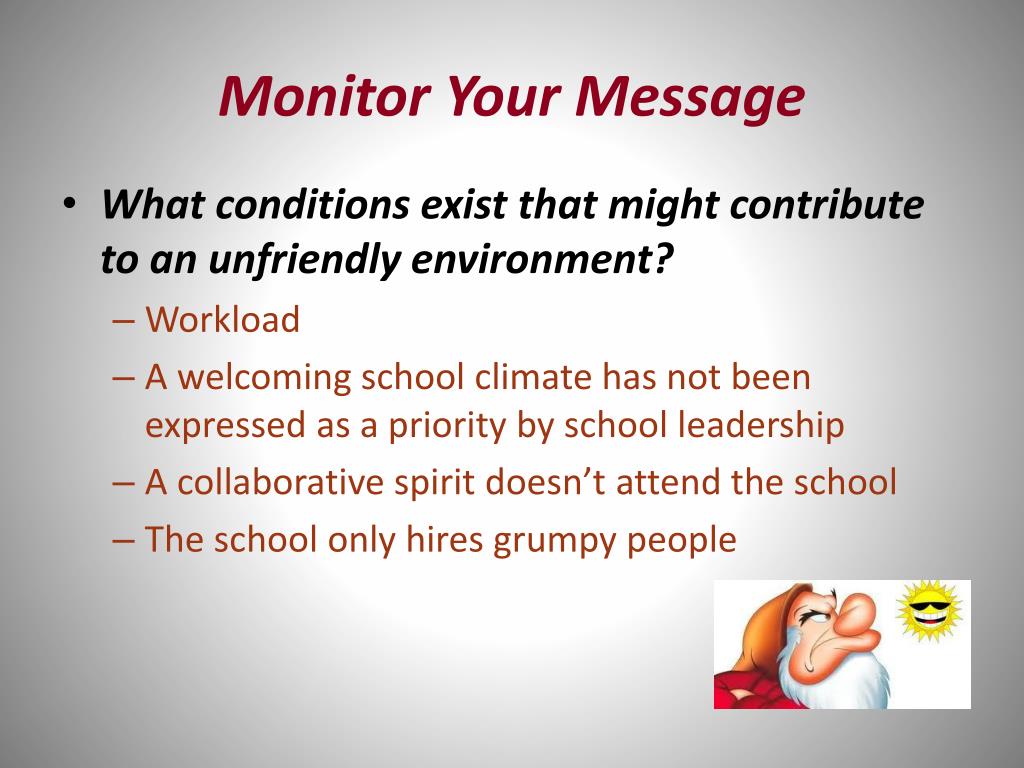 Monitor Your Message

• What conditions exist that might contribute to an unfriendly environment?
– Workload
– A welcoming school climate has not been expressed as a priority by school leadership
– A collaborative spirit doesn’t attend the school
– The school only hires grumpy people